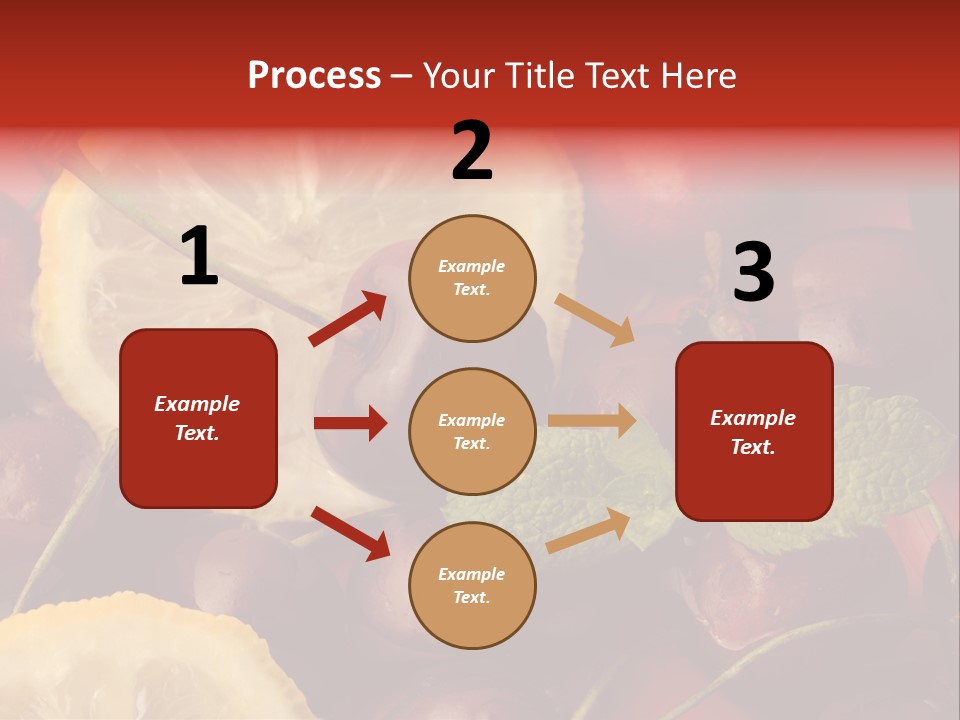 Process – Your Title Text Here

1

Example Text.

2

Example Text.

Example Text.

Example Text.

3

Example Text.